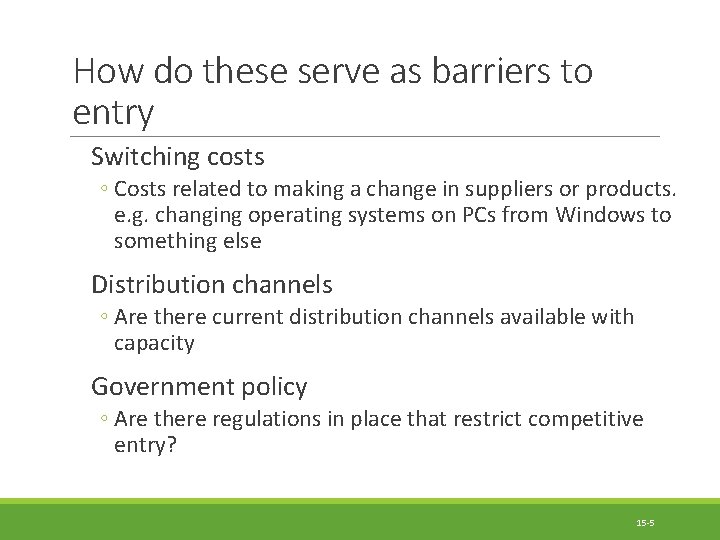 How do these serve as barriers to entry

Switching costs

◦ Costs related to making a change in suppliers or products. e.g. changing operating systems on PCs from Windows to something else

Distribution channels

◦ Are there current distribution channels available with capacity

Government policy

◦ Are there regulations in place that restrict competitive entry?

15-5